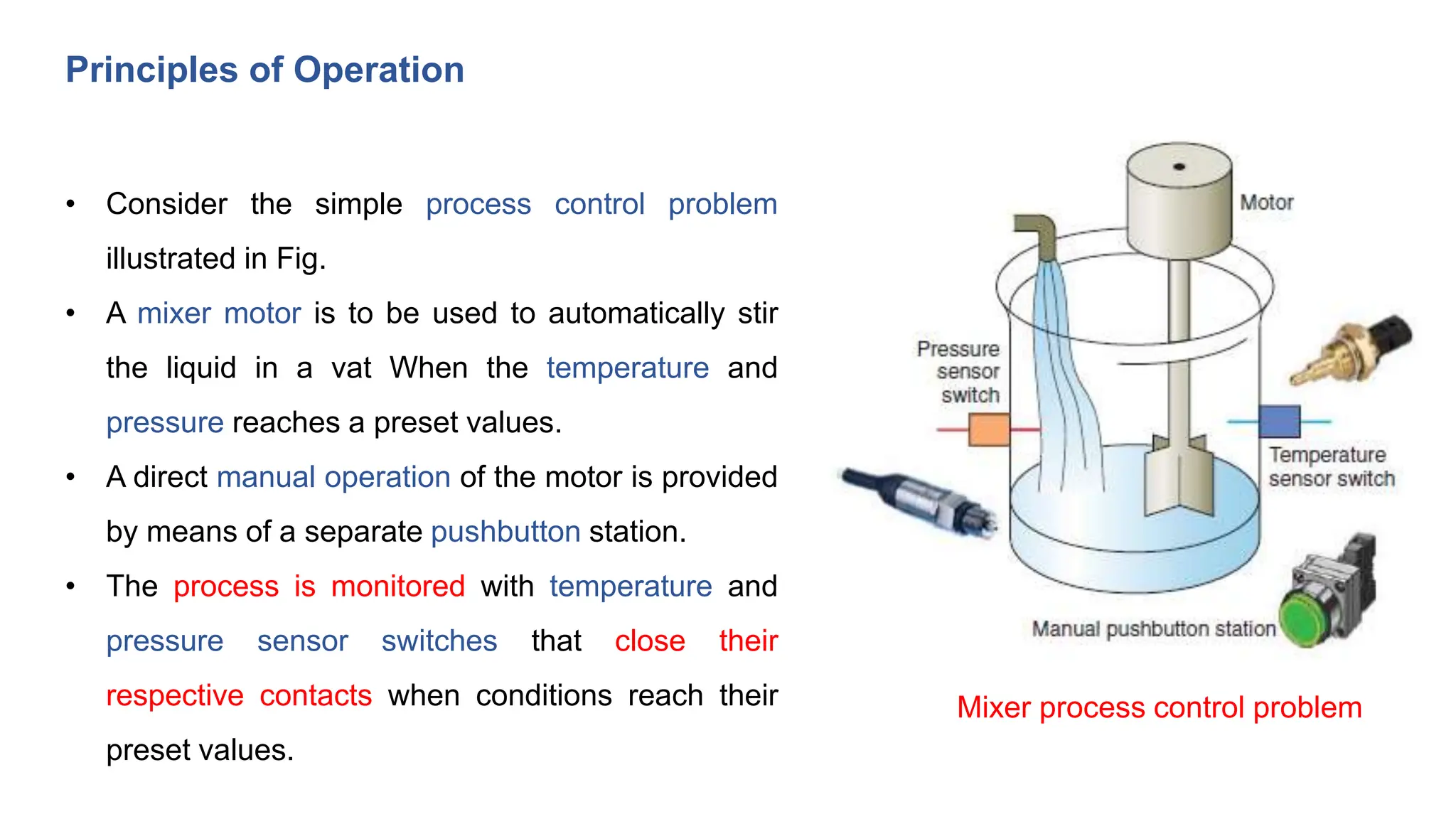 Principles of Operation

• Consider the simple process control problem illustrated in Fig.

• A mixer motor is to be used to automatically stir the liquid in a vat When the temperature and pressure reaches a preset values.

• A direct manual operation of the motor is provided by means of a separate pushbutton station.

• The process is monitored with temperature and pressure sensor switches that close their respective contacts when conditions reach their preset values.

Motor

Pressure sensor switch

Temperature sensor switch

Manual pushbutton station

Mixer process control problem